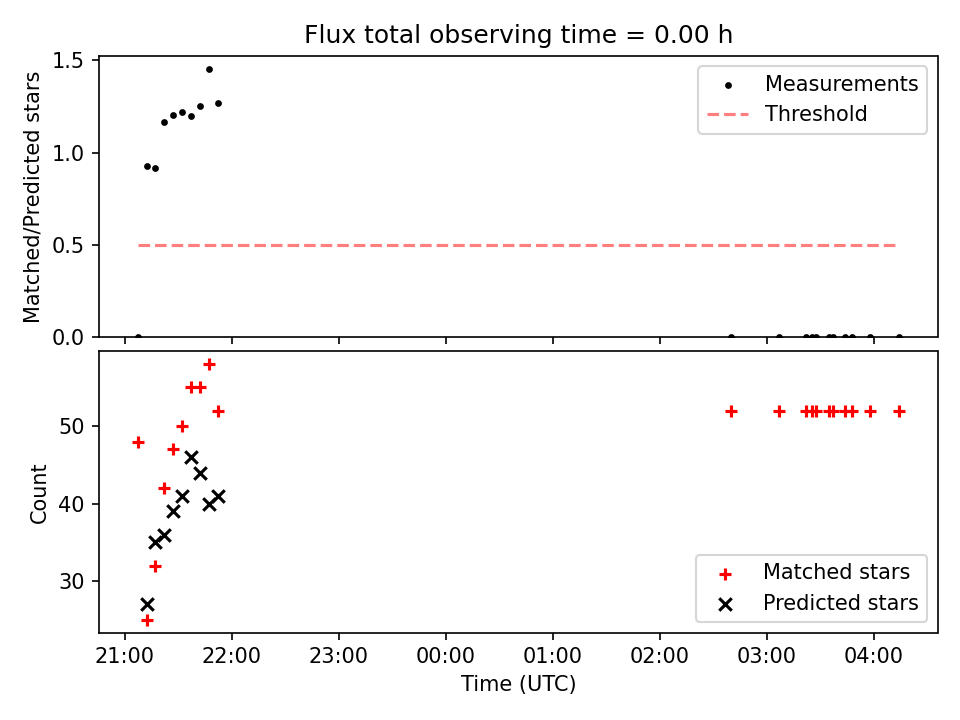 Flux total observing time = 0.00 h

Matched/Predicted stars

1.5
1.0
0.5
0.0

Measurements
Threshold

Count

50
40
30

Matched stars
Predicted stars

21:00
22:00
23:00
00:00
01:00
02:00
03:00
04:00

Time (UTC)